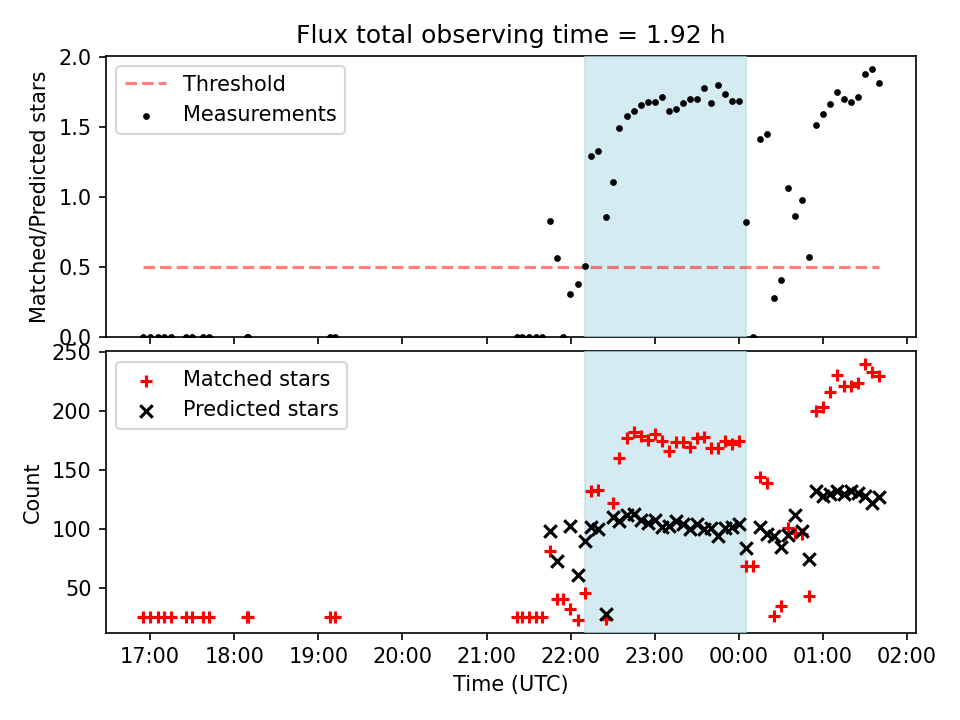 Flux total observing time = 1.92 h

Threshold
Measurements

Matched/Predicted stars

2.0
1.5
1.0
0.5
0.0

Matched stars
Predicted stars

Count

250
200
150
100
50

17:00 18:00 19:00 20:00 21:00 22:00 23:00 00:00 01:00 02:00

Time (UTC)